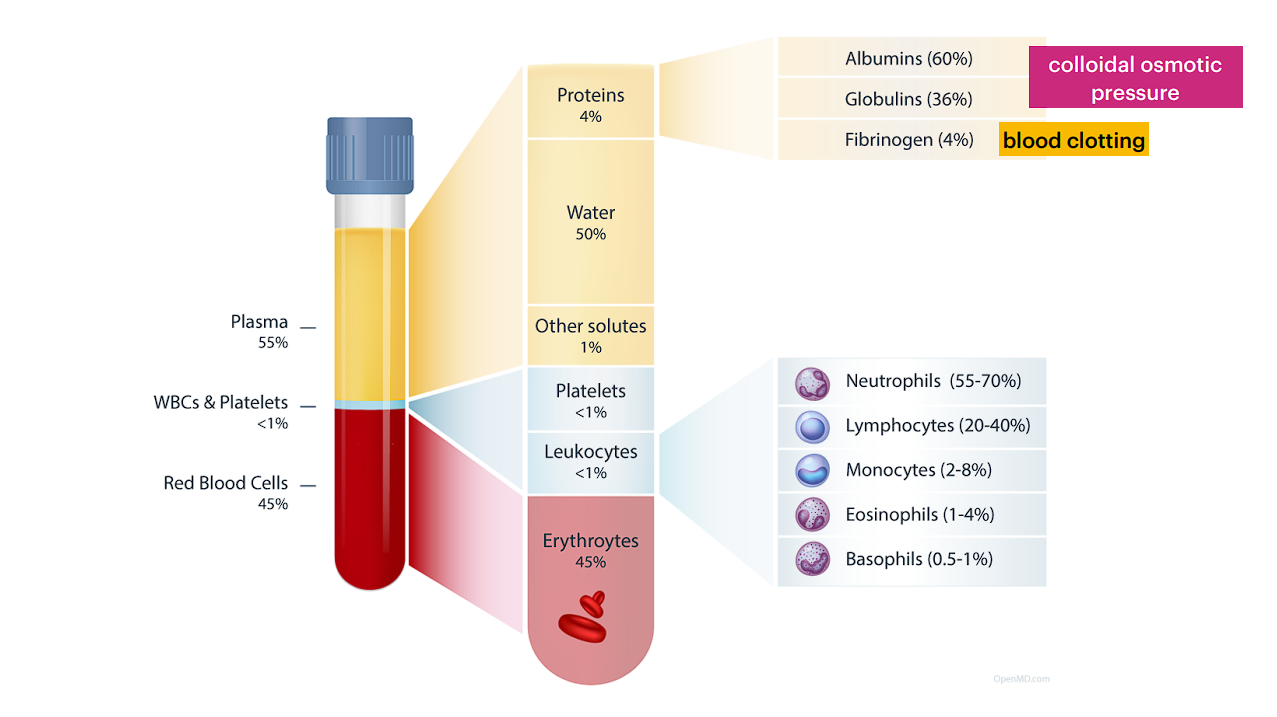 Plasma
55%

WBCs & Platelets
<1%

Red Blood Cells
45%

Proteins
4%

Water
50%

Other solutes
1%

Platelets
<1%

Leukocytes
<1%

Erythroytes
45%

Albumins (60%)

Globulins (36%)

Fibrinogen (4%)

colloidal osmotic pressure

blood clotting

Neutrophils (55-70%)

Lymphocytes (20-40%)

Monocytes (2-8%)

Eosinophils (1-4%)

Basophils (0.5-1%)

OpenMD.com